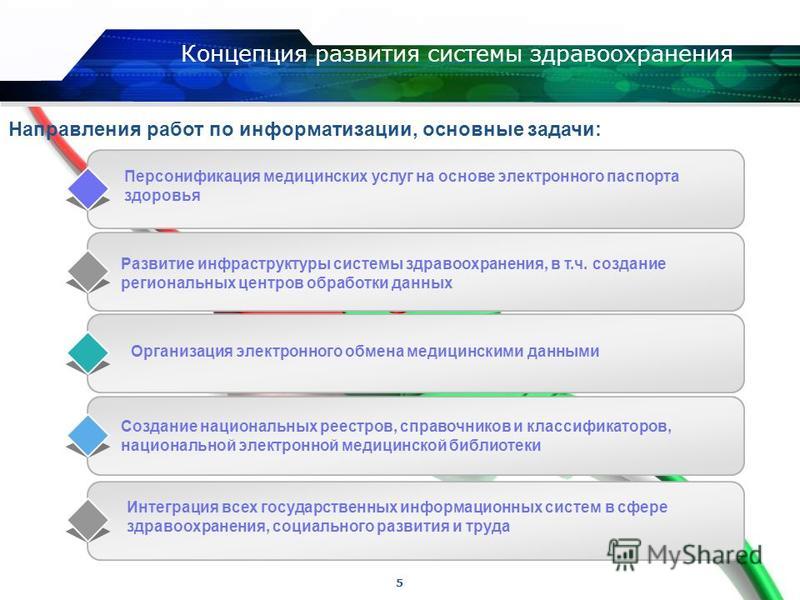 Концепция развития системы здравоохранения

Направления работ по информатизации, основные задачи:

Персонификация медицинских услуг на основе электронного паспорта здоровья

Развитие инфраструктуры системы здравоохранения, в т.ч. создание региональных центров обработки данных

Организация электронного обмена медицинскими данными

Создание национальных реестров, справочников и классификаторов, национальной электронной медицинской библиотеки

Интеграция всех государственных информационных систем в сфере здравоохранения, социального развития и труда

MyShared

5